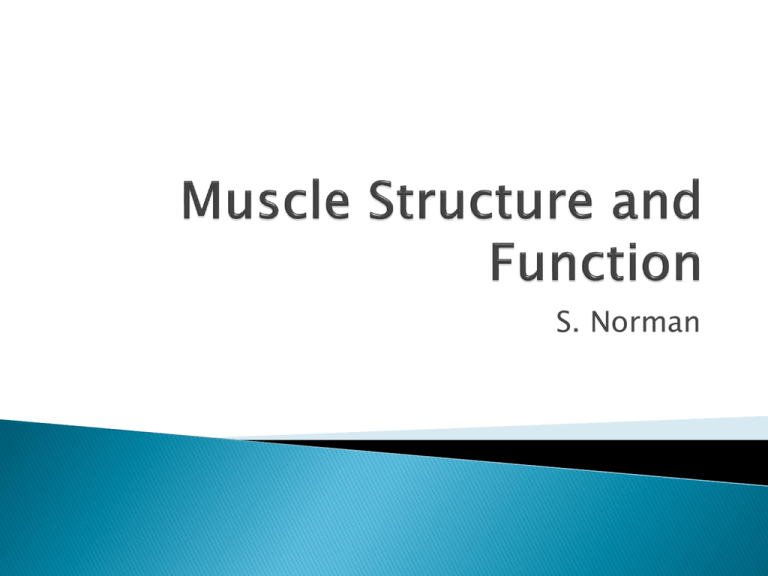 Muscle Structure and Function

S. Norman